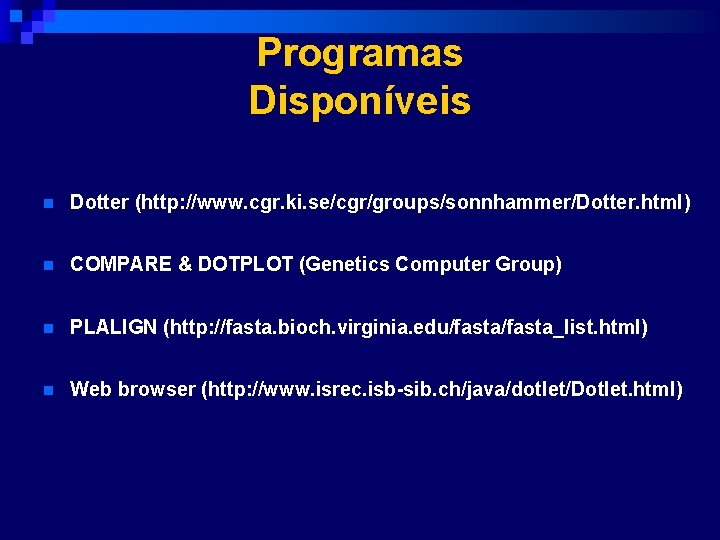 Programas Disponíveis

Dotter (http://www.cgr.ki.se/cgr/groups/sonnhammer/Dotter.html)

COMPARE & DOTPLOT (Genetics Computer Group)

PLALIGN (http://fasta.bioch.virginia.edu/fasta/fasta_list.html)

Web browser (http://www.isrec.isb-sib.ch/java/dotlet/Dotlet.html)